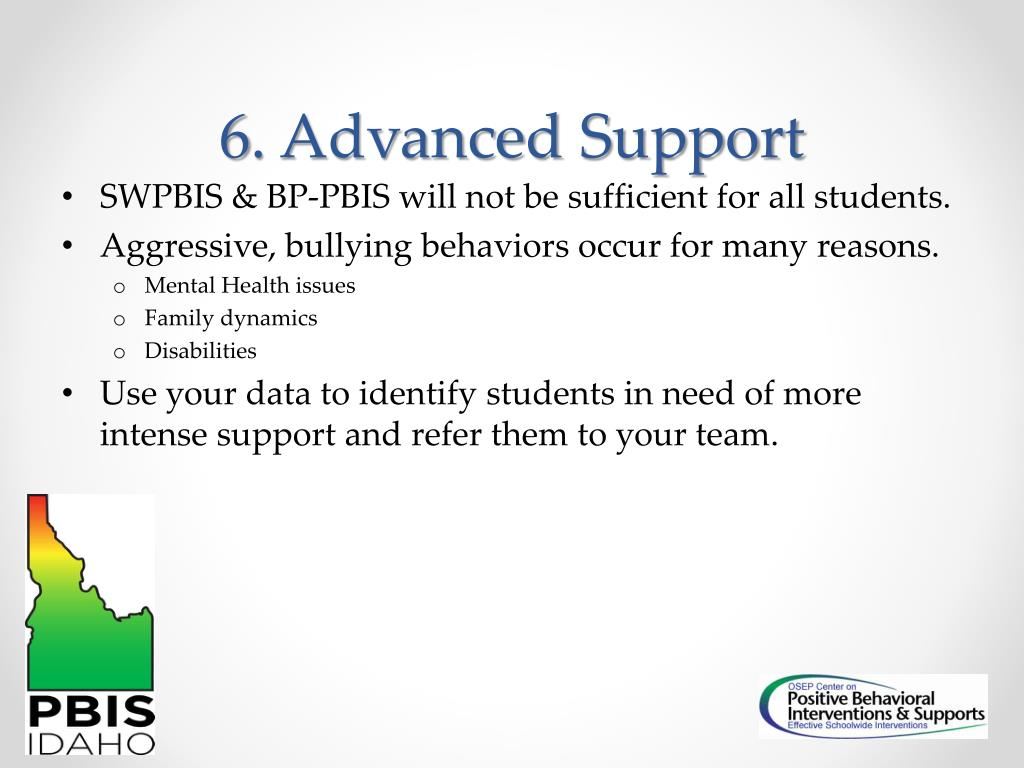 6. Advanced Support

• SWPBIS & BP-PBIS will not be sufficient for all students.
• Aggressive, bullying behaviors occur for many reasons.
o Mental Health issues
o Family dynamics
o Disabilities
• Use your data to identify students in need of more intense support and refer them to your team.

PBIS
IDAHO

OSEP Center on
Positive Behavioral
Interventions & Supports
Effective Schoolwide Interventions